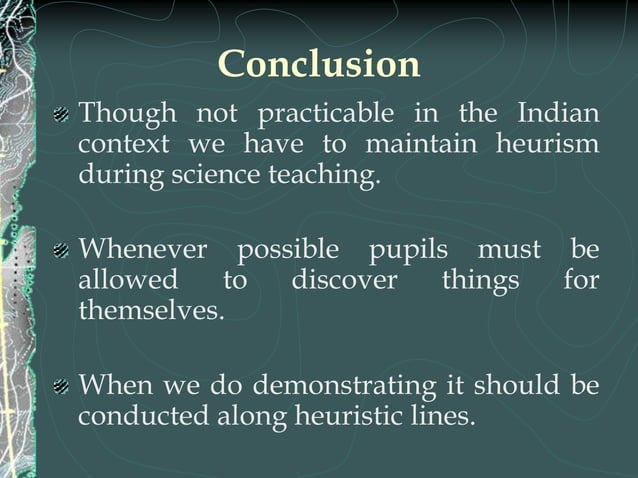 Conclusion

Though not practicable in the Indian context we have to maintain heurism during science teaching.

Whenever possible pupils must be allowed to discover things for themselves.

When we do demonstrating it should be conducted along heuristic lines.